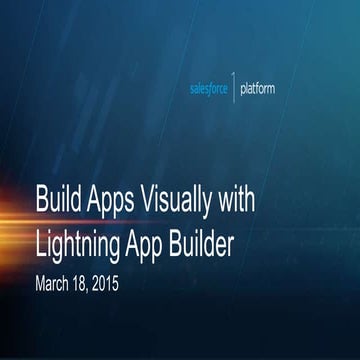 salesforce | platform

Build Apps Visually with Lightning App Builder

March 18, 2015